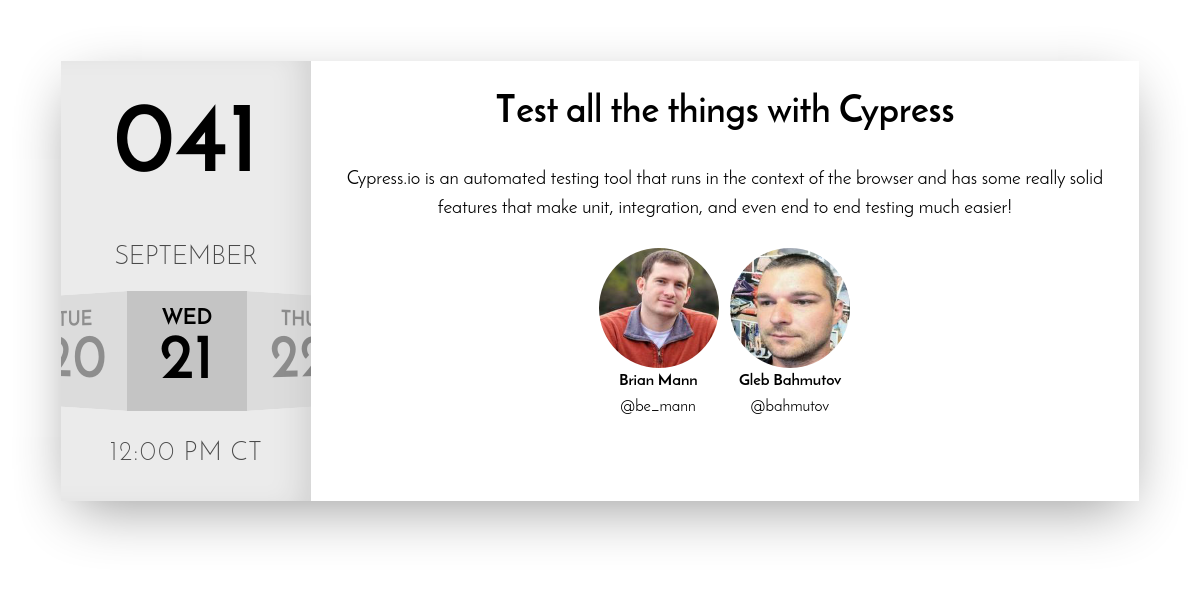 041

SEPTEMBER

TUE
20

WED
21

THU
22

12:00 PM CT

Test all the things with Cypress

Cypress.io is an automated testing tool that runs in the context of the browser and has some really solid features that make unit, integration, and even end to end testing much easier!

Brian Mann
@be_mann

Gleb Bahmutov
@bahmutov